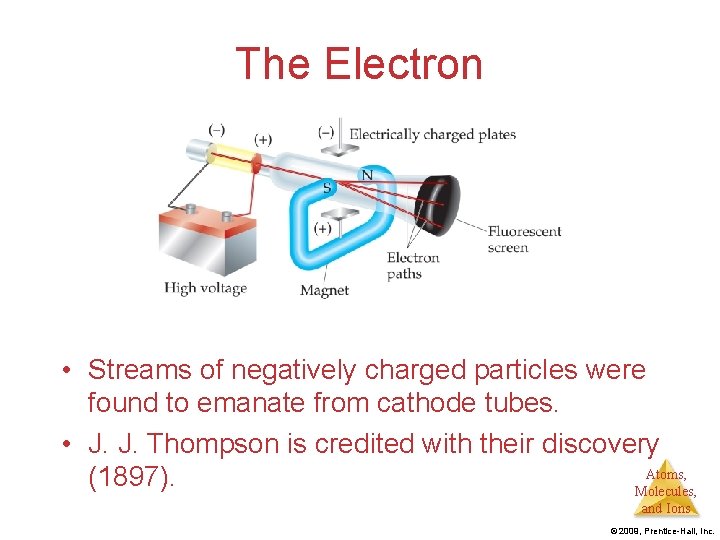 The Electron

(–)
(+)
(–) Electrically charged plates
N
S
(+)
Fluorescent screen
Electron paths
High voltage
Magnet

• Streams of negatively charged particles were found to emanate from cathode tubes.
• J. J. Thompson is credited with their discovery (1897).

Atoms, Molecules, and Ions

© 2009, Prentice-Hall, Inc.